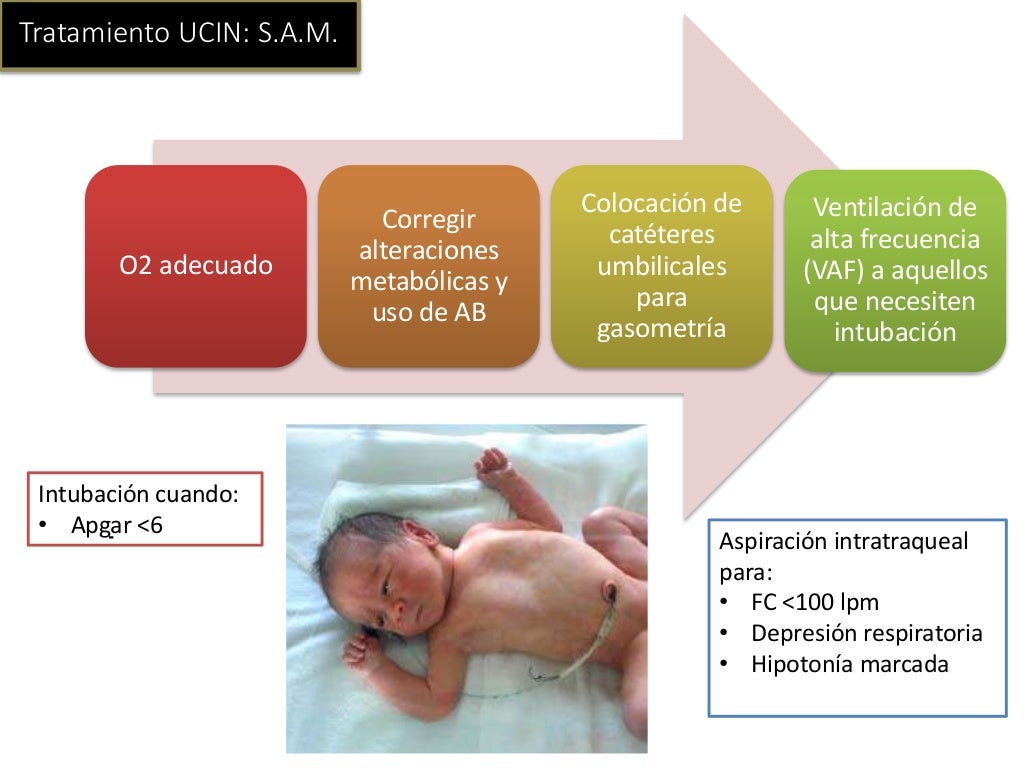 Tratamiento UCIN: S.A.M.

O2 adecuado

Corregir alteraciones metabólicas y uso de AB

Colocación de catéteres umbilicales para gasometría

Ventilación de alta frecuencia (VAF) a aquellos que necesiten intubación

Intubación cuando:
• Apgar <6

Aspiración intratraqueal para:
• FC <100 lpm
• Depresión respiratoria
• Hipotonía marcada